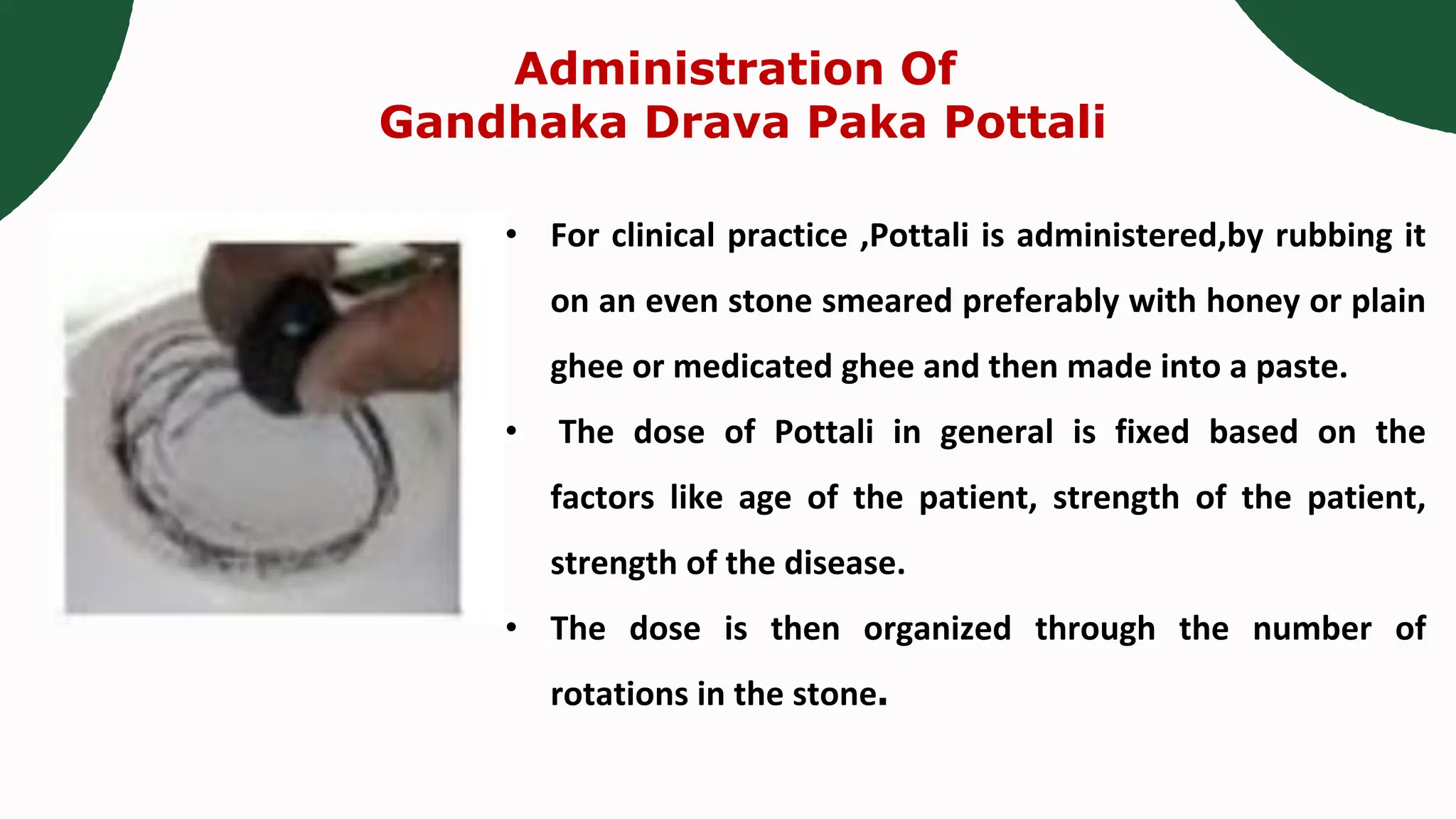 Administration Of
Gandhaka Drava Paka Pottali

• For clinical practice ,Pottali is administered,by rubbing it on an even stone smeared preferably with honey or plain ghee or medicated ghee and then made into a paste.

• The dose of Pottali in general is fixed based on the factors like age of the patient, strength of the patient, strength of the disease.

• The dose is then organized through the number of rotations in the stone.